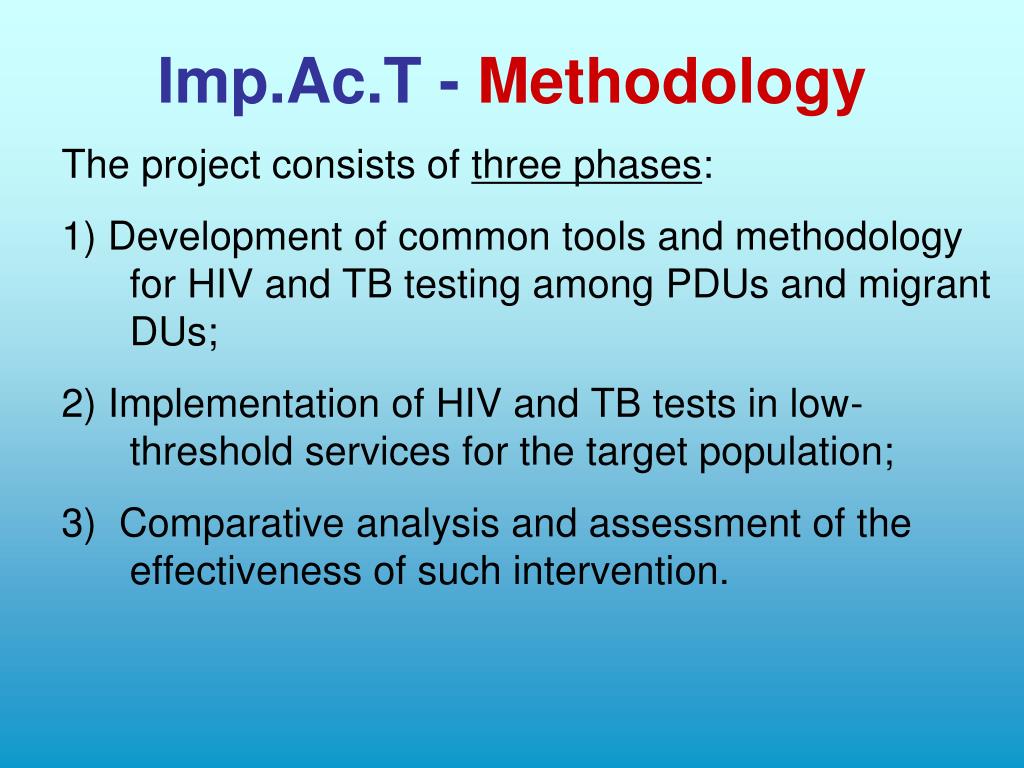 Imp.Ac.T - Methodology

The project consists of three phases:

1) Development of common tools and methodology for HIV and TB testing among PDUs and migrant DUs;

2) Implementation of HIV and TB tests in low-threshold services for the target population;

3)  Comparative analysis and assessment of the effectiveness of such intervention.